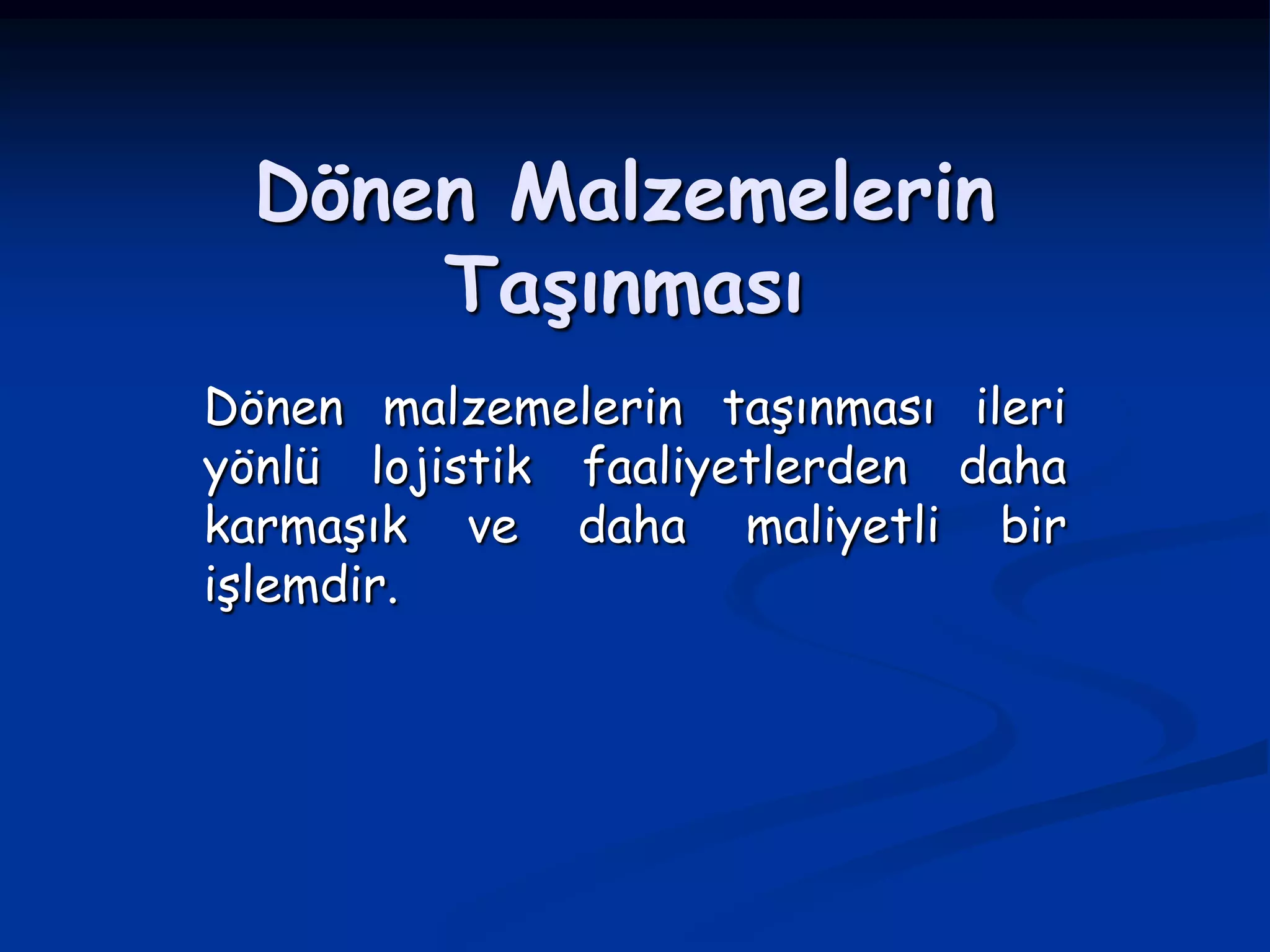 Dönen Malzemelerin Taşınması

Dönen malzemelerin taşınması ileri yönlü lojistik faaliyetlerden daha karmaşık ve daha maliyetli bir işlemdir.